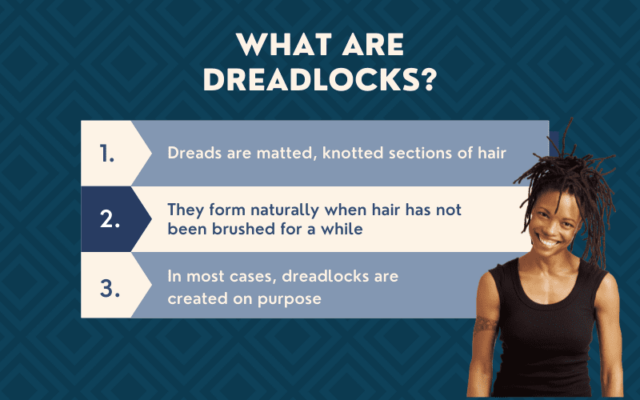 WHAT ARE DREADLOCKS?

1. Dreads are matted, knotted sections of hair

2. They form naturally when hair has not been brushed for a while

3. In most cases, dreadlocks are created on purpose